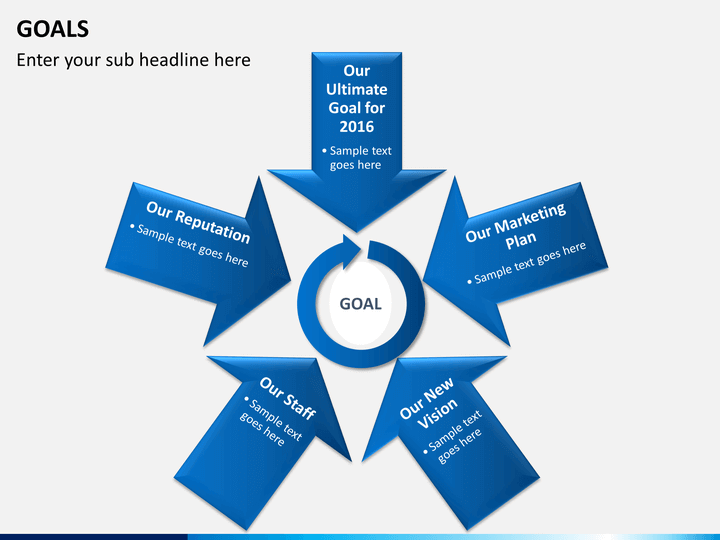 GOALS

Enter your sub headline here

Our Ultimate Goal for 2016

• Sample text goes here

Our Reputation

• Sample text goes here

Our Marketing Plan

• Sample text goes here

GOAL

Our Staff

• Sample text goes here

Our New Vision

• Sample text goes here